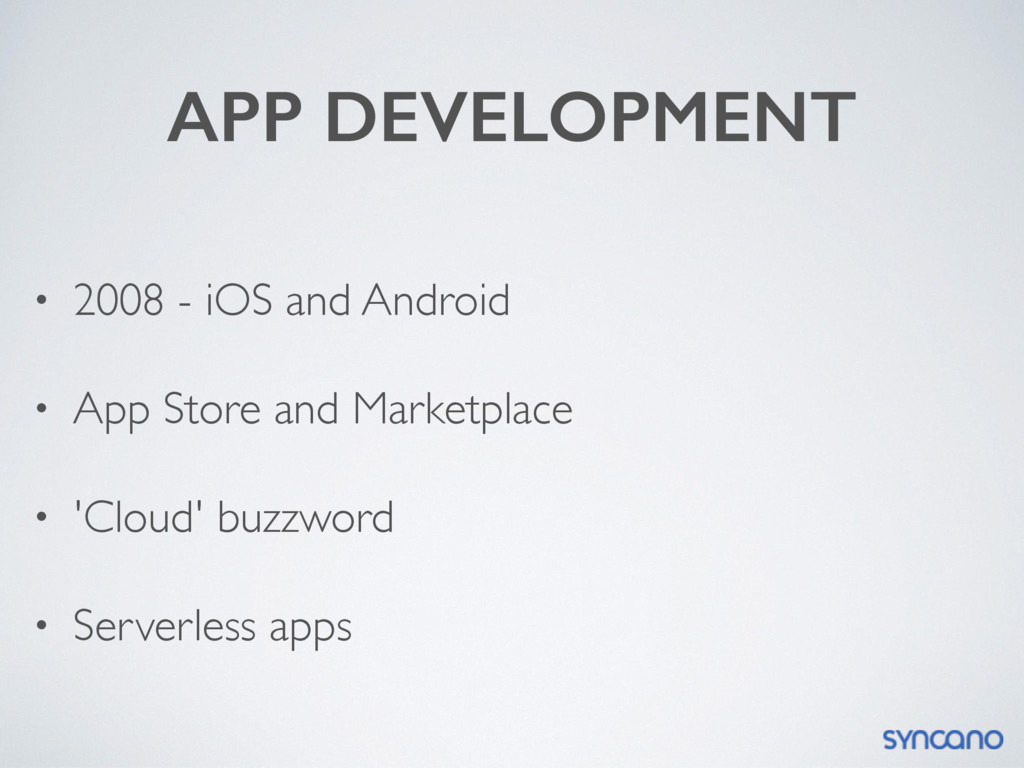 APP DEVELOPMENT

• 2008 - iOS and Android

• App Store and Marketplace

• 'Cloud' buzzword

• Serverless apps

syncano